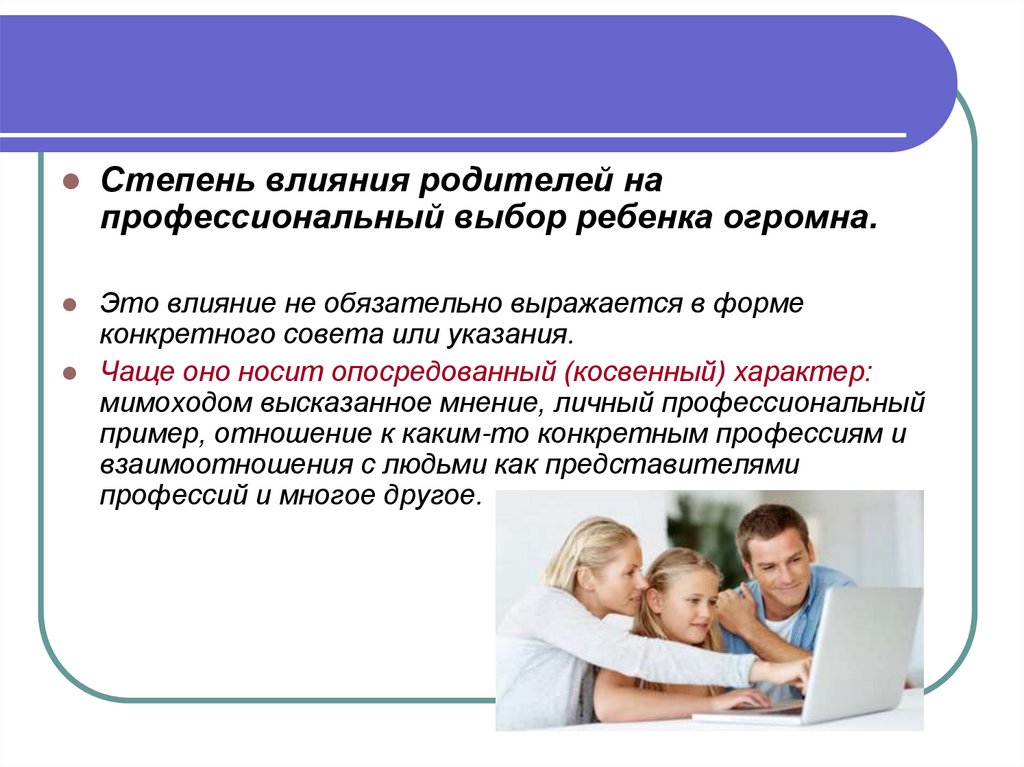 Степень влияния родителей на профессиональный выбор ребенка огромна.

Это влияние не обязательно выражается в форме конкретного совета или указания.

Чаще оно носит опосредованный (косвенный) характер: мимоходом высказанное мнение, личный профессиональный пример, отношение к каким-то конкретным профессиям и взаимоотношения с людьми как представителями профессий и многое другое.